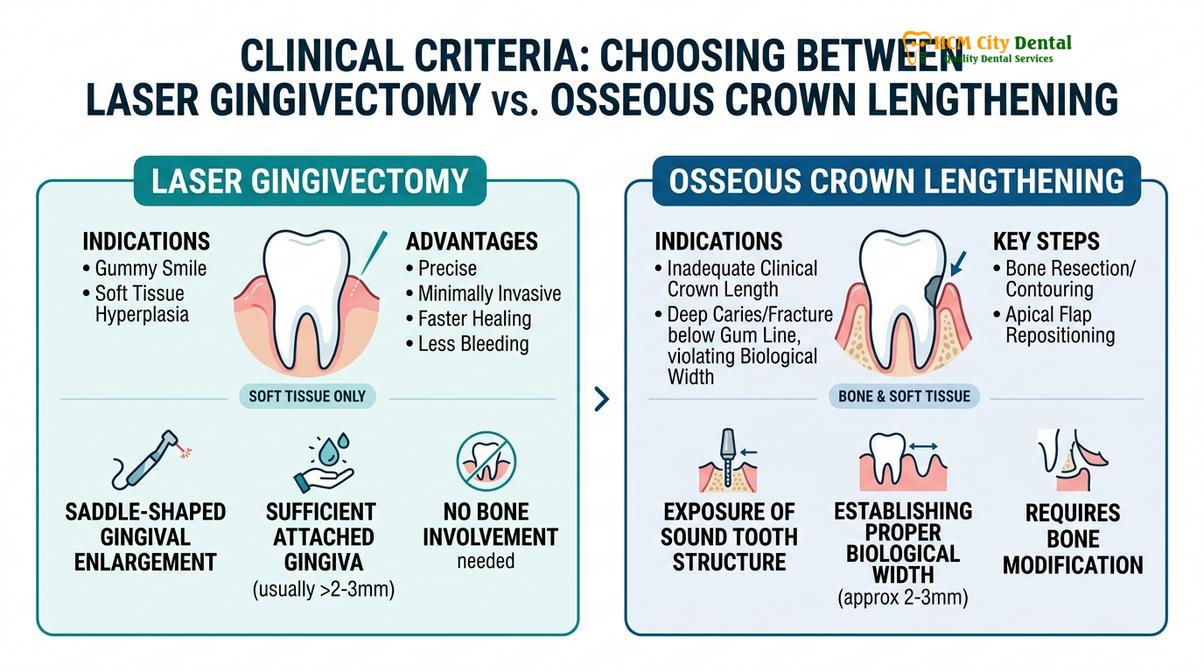 HCM City Dental
Quality Dental Services

CLINICAL CRITERIA: CHOOSING BETWEEN LASER GINGIVECTOMY vs. OSSEOUS CROWN LENGTHENING

LASER GINGIVECTOMY

INDICATIONS
• Gummy Smile
• Soft Tissue Hyperplasia

ADVANTAGES
• Precise
• Minimally Invasive
• Faster Healing
• Less Bleeding

SOFT TISSUE ONLY

SADDLE-SHAPED GINGIVAL ENLARGEMENT

SUFFICIENT ATTACHED GINGIVA (usually >2-3mm)

NO BONE INVOLVEMENT needed

OSSEOUS CROWN LENGTHENING

INDICATIONS
• Inadequate Clinical Crown Length
• Deep Caries/Fracture below Gum Line, violating Biological Width

KEY STEPS
• Bone Resection/ Contouring
• Apical Flap Repositioning

BONE & SOFT TISSUE

EXPOSURE OF SOUND TOOTH STRUCTURE

ESTABLISHING PROPER BIOLOGICAL WIDTH (approx 2-3mm)

REQUIRES BONE MODIFICATION